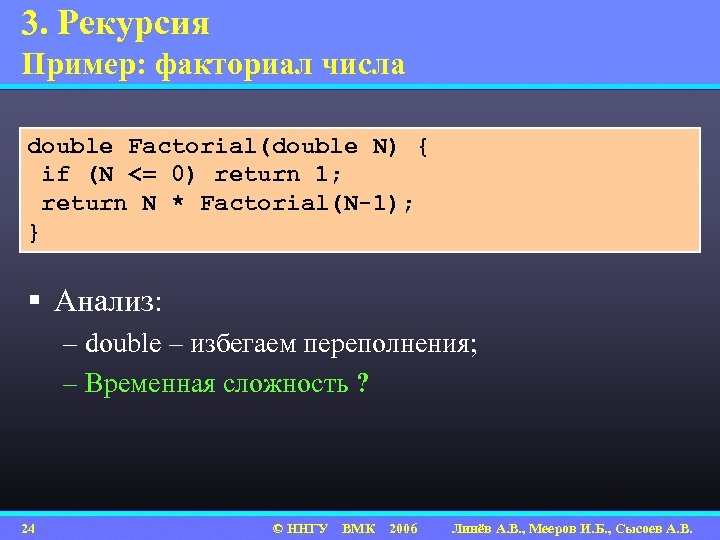 3. Рекурсия
Пример: факториал числа

double Factorial(double N) {
 if (N <= 0) return 1;
 return N * Factorial(N-1);
}

▪ Анализ:
– double – избегаем переполнения;
– Временная сложность ?

24 © ННГУ ВМК 2006 Линёв А.В., Мееров И.Б., Сысоев А.В.